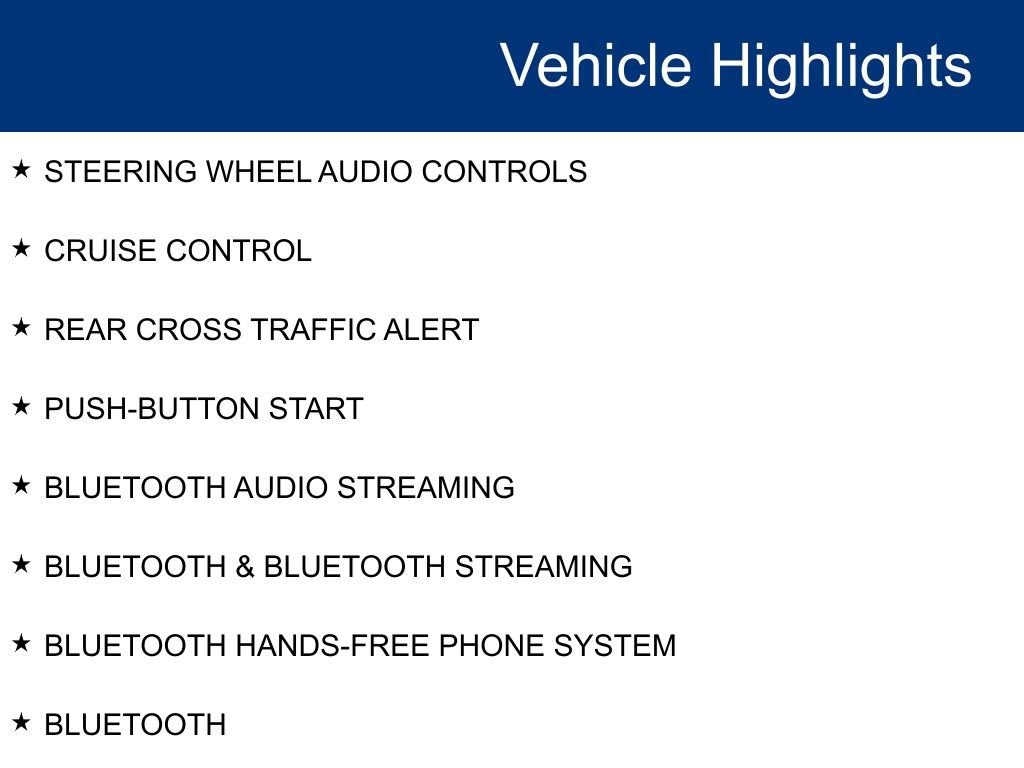 Vehicle Highlights

★ STEERING WHEEL AUDIO CONTROLS

★ CRUISE CONTROL

★ REAR CROSS TRAFFIC ALERT

★ PUSH-BUTTON START

★ BLUETOOTH AUDIO STREAMING

★ BLUETOOTH & BLUETOOTH STREAMING

★ BLUETOOTH HANDS-FREE PHONE SYSTEM

★ BLUETOOTH